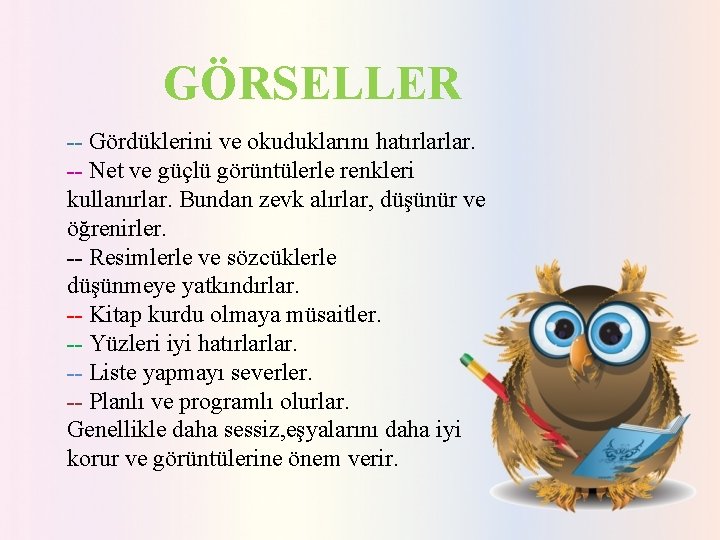 GÖRSELLER

-- Gördüklerini ve okuduklarını hatırlarlar.
-- Net ve güçlü görüntülerle renkleri kullanırlar. Bundan zevk alırlar, düşünür ve öğrenirler.
-- Resimlerle ve sözcüklerle düşünmeye yatkındırlar.
-- Kitap kurdu olmaya müsaitler.
-- Yüzleri iyi hatırlarlar.
-- Liste yapmayı severler.
-- Planlı ve programlı olurlar.
Genellikle daha sessiz,eşyalarını daha iyi korur ve görüntülerine önem verir.